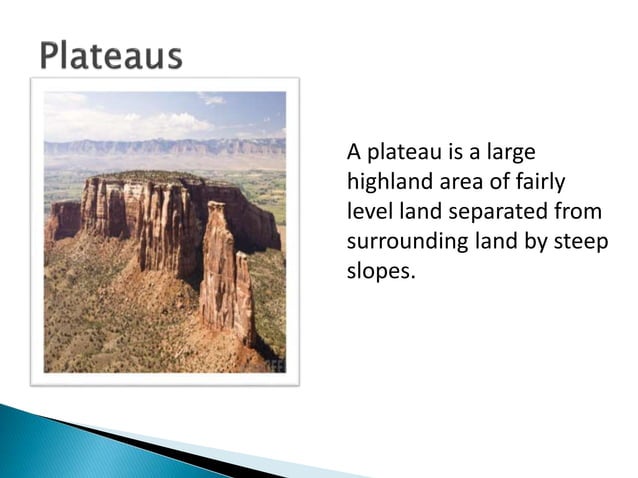 Plateaus

A plateau is a large highland area of fairly level land separated from surrounding land by steep slopes.